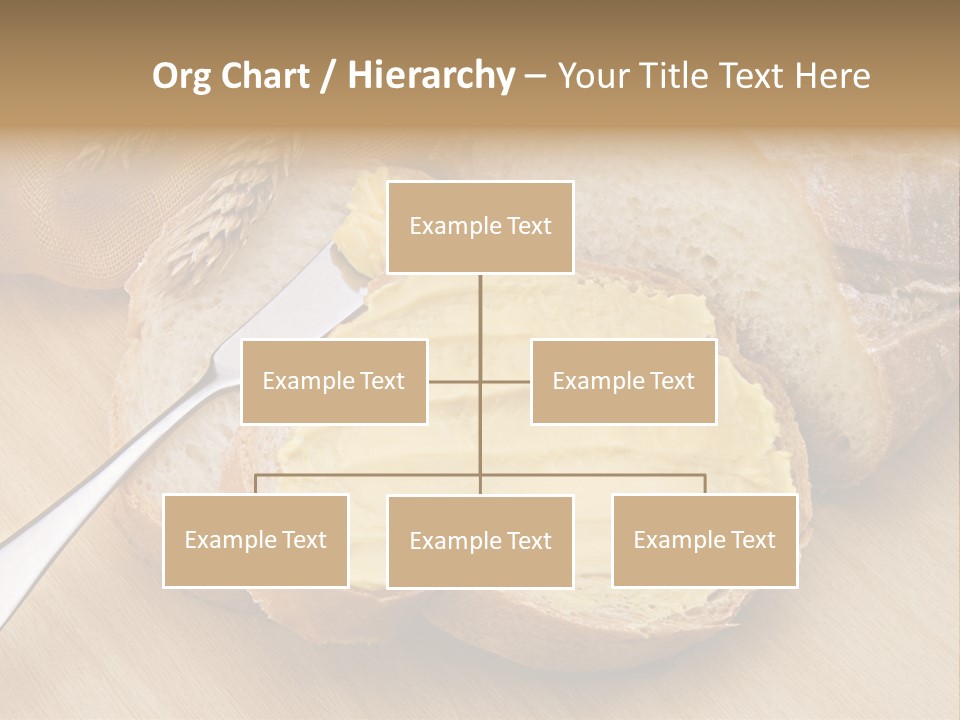 Org Chart / Hierarchy – Your Title Text Here

Example Text

Example Text

Example Text

Example Text

Example Text

Example Text